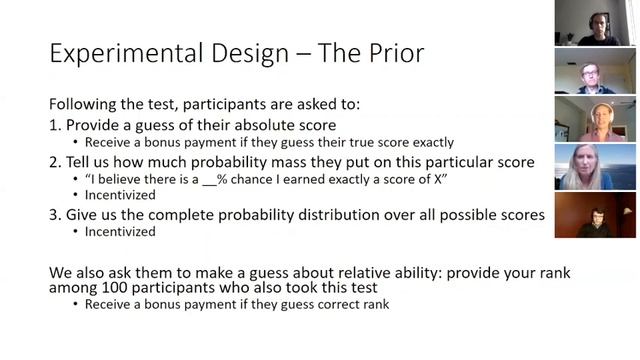 Experimental Design – The Prior

Following the test, participants are asked to:
1. Provide a guess of their absolute score
• Receive a bonus payment if they guess their true score exactly
2. Tell us how much probability mass they put on this particular score
• "I believe there is a __% chance I earned exactly a score of X"
• Incentivized
3. Give us the complete probability distribution over all possible scores
• Incentivized

We also ask them to make a guess about relative ability: provide your rank among 100 participants who also took this test
• Receive a bonus payment if they guess correct rank